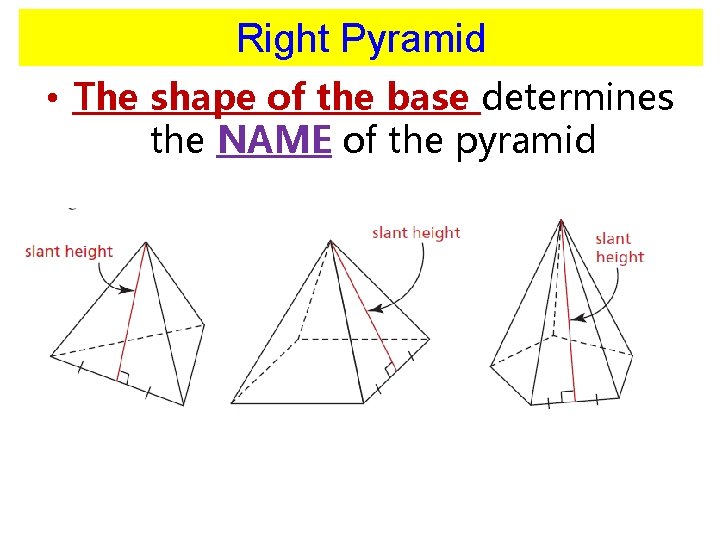 Right Pyramid

• The shape of the base determines the NAME of the pyramid

slant height

slant height

slant height